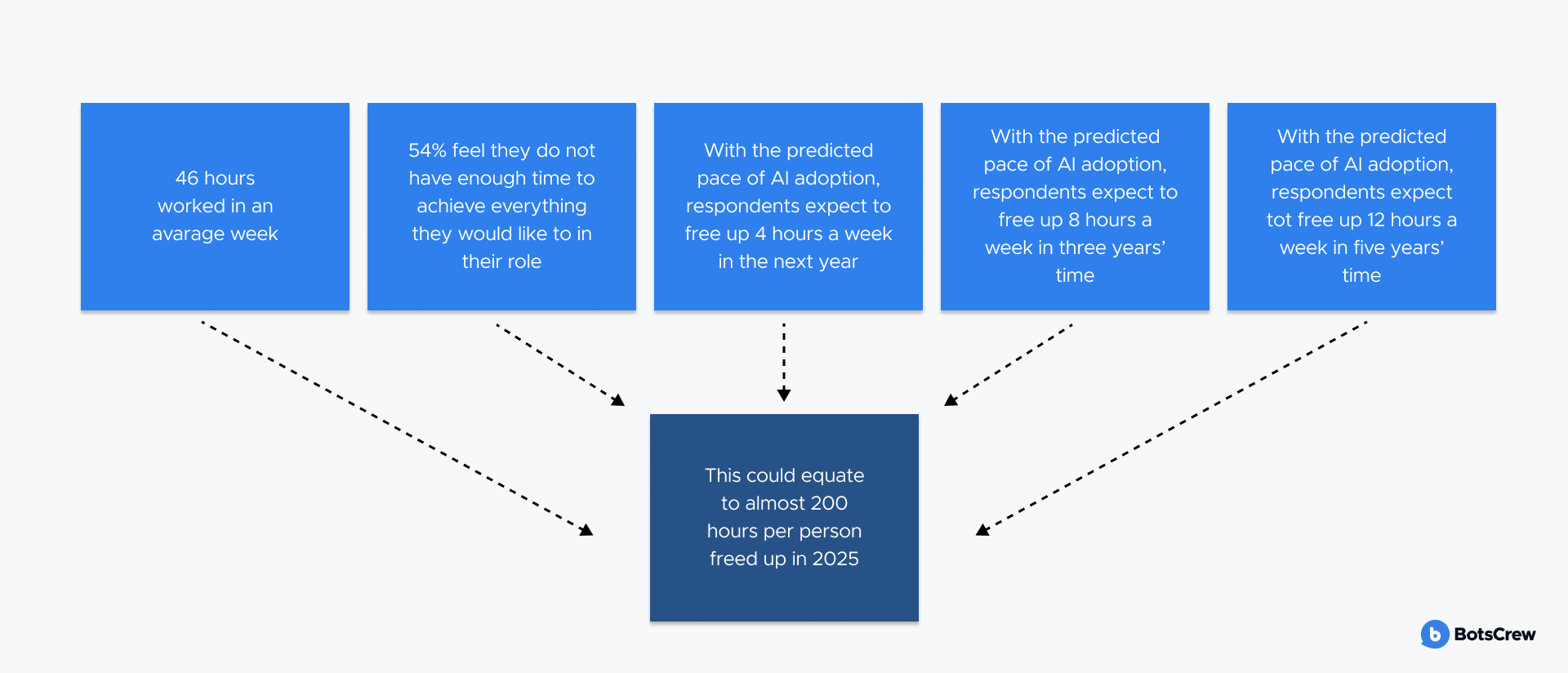 46 hours worked in an avarage week

54% feel they do not have enough time to achieve everything they would like to in their role

With the predicted pace of AI adoption, respondents expect to free up 4 hours a week in the next year

With the predicted pace of AI adoption, respondents expect to free up 8 hours a week in three years' time

With the predicted pace of AI adoption, respondents expect tot free up 12 hours a week in five years' time

This could equate to almost 200 hours per person freed up in 2025

BotsCrew